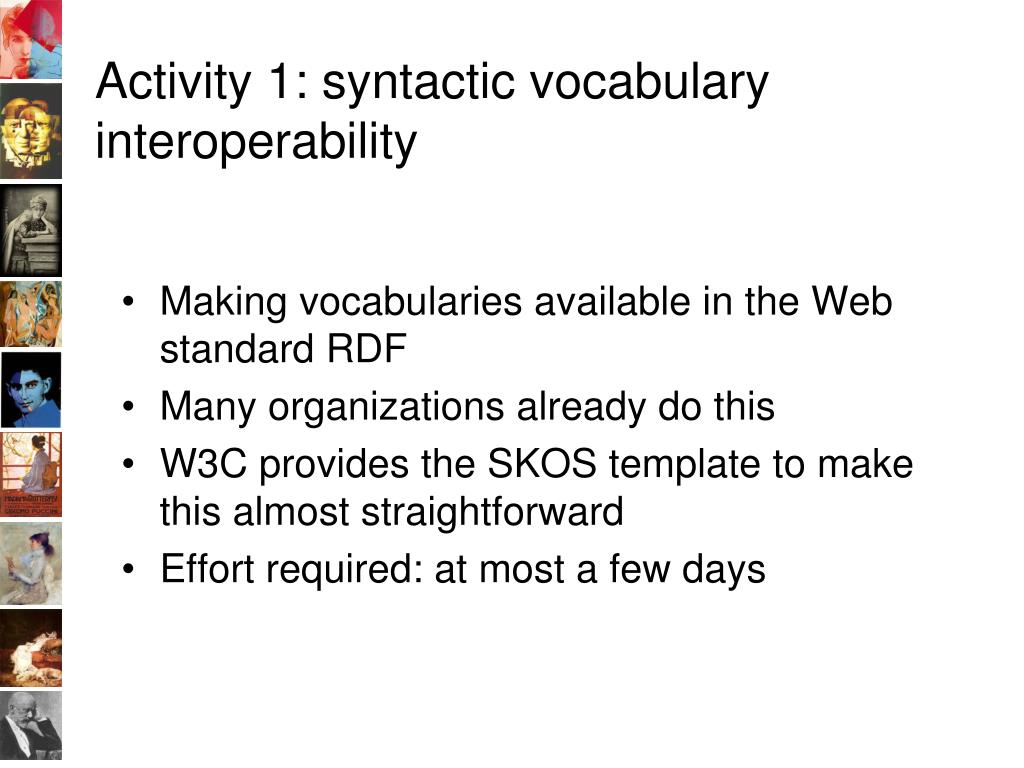 Activity 1: syntactic vocabulary interoperability

• Making vocabularies available in the Web standard RDF
• Many organizations already do this
• W3C provides the SKOS template to make this almost straightforward
• Effort required: at most a few days